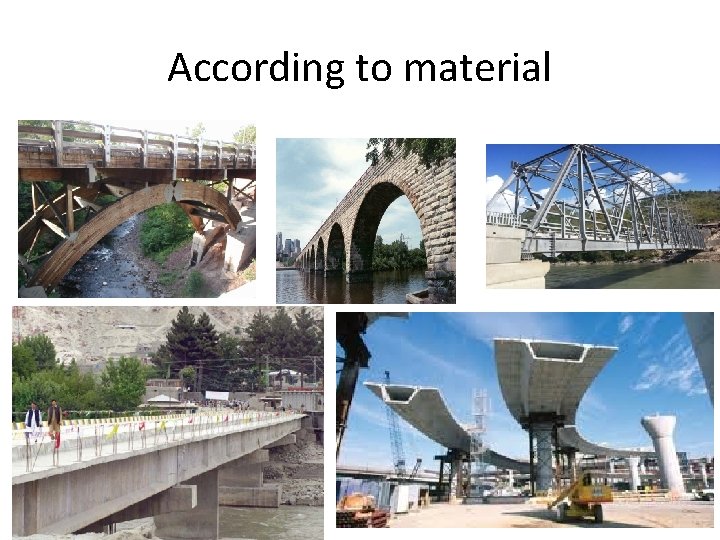 According to material